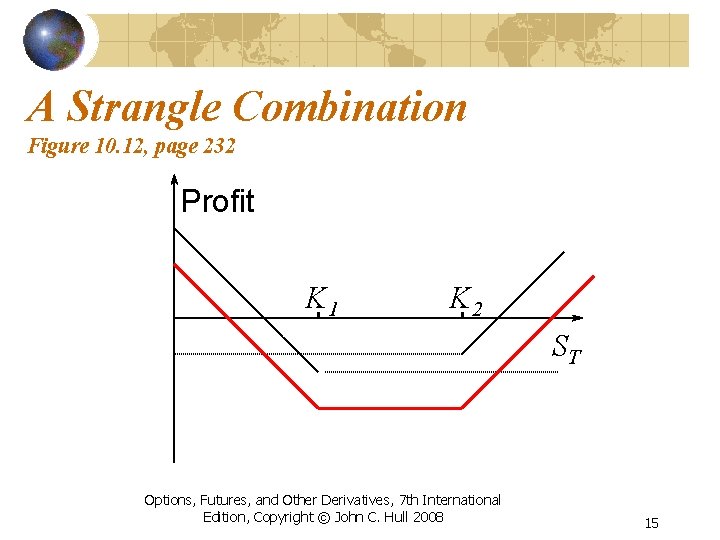 A Strangle Combination
Figure 10.12, page 232

Profit

$K_1$

$K_2$

$S_T$

Options, Futures, and Other Derivatives, 7th International Edition, Copyright © John C. Hull 2008

15